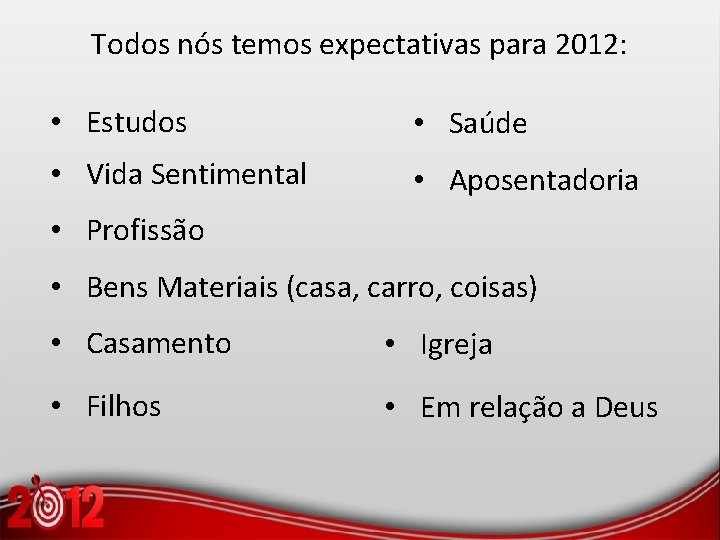 Todos nós temos expectativas para 2012:

• Estudos
• Vida Sentimental
• Profissão
• Bens Materiais (casa, carro, coisas)
• Casamento
• Filhos

• Saúde
• Aposentadoria

• Igreja
• Em relação a Deus

2012